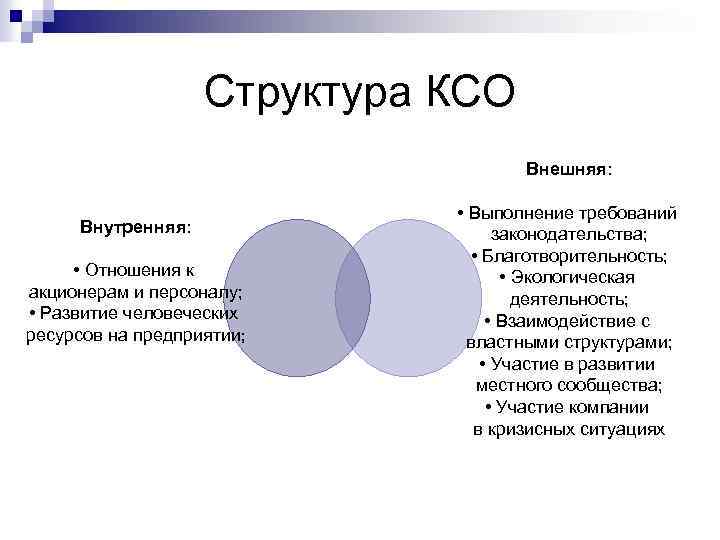 Структура КСО

Внутренняя:

• Отношения к акционерам и персоналу;
• Развитие человеческих ресурсов на предприятии;

Внешняя:

• Выполнение требований законодательства;
• Благотворительность;
• Экологическая деятельность;
• Взаимодействие с властными структурами;
• Участие в развитии местного сообщества;
• Участие компании в кризисных ситуациях